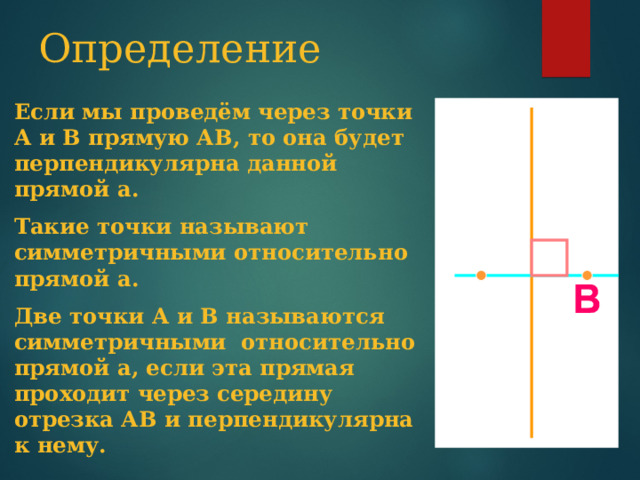 Определение

Если мы проведём через точки А и В прямую АВ, то она будет перпендикулярна данной прямой а.

Такие точки называют симметричными относительно прямой а.

Две точки А и В называются симметричными относительно прямой а, если эта прямая проходит через середину отрезка АВ и перпендикулярна к нему.

B